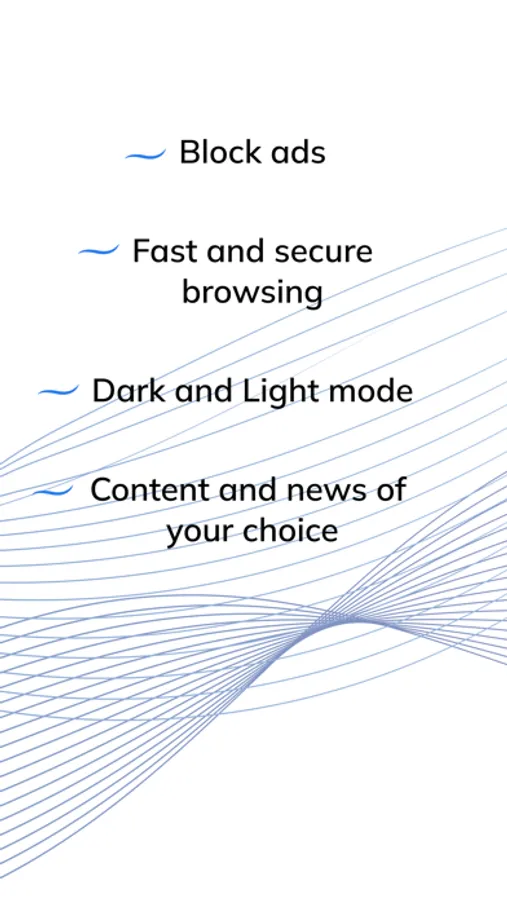 Block ads

Fast and secure browsing

Dark and Light mode

Content and news of your choice